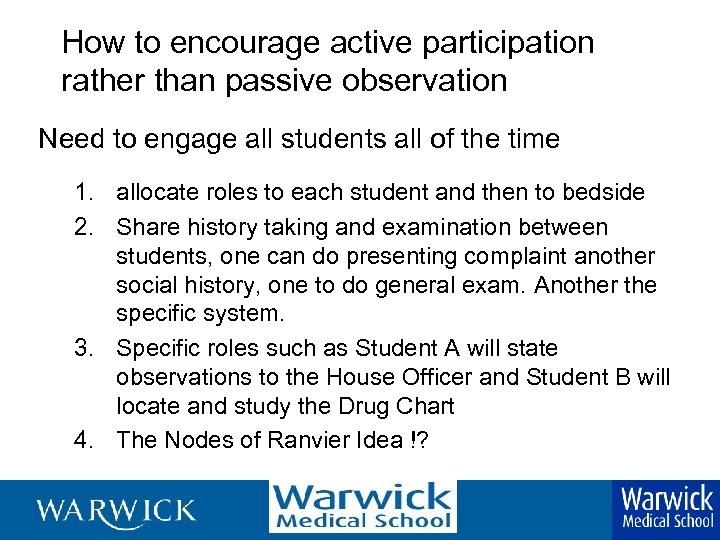 How to encourage active participation rather than passive observation

Need to engage all students all of the time

1. allocate roles to each student and then to bedside
2. Share history taking and examination between students, one can do presenting complaint another social history, one to do general exam. Another the specific system.
3. Specific roles such as Student A will state observations to the House Officer and Student B will locate and study the Drug Chart
4. The Nodes of Ranvier Idea !?

WARWICK

Warwick Medical School

Warwick Medical School